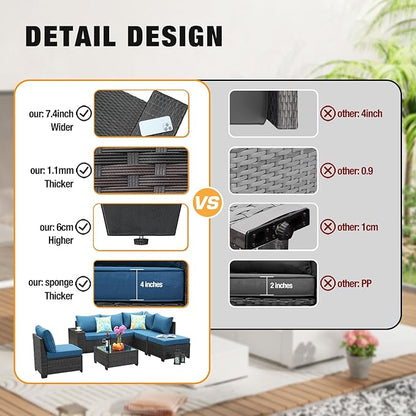 DETAIL DESIGN

our: 7.4inch Wider

our: 1.1mm Thicker

our: 6cm Higher

our: sponge Thicker

4 inches

VS

other: 4inch

other: 0.9

other: 1cm

2 inches

other: PP